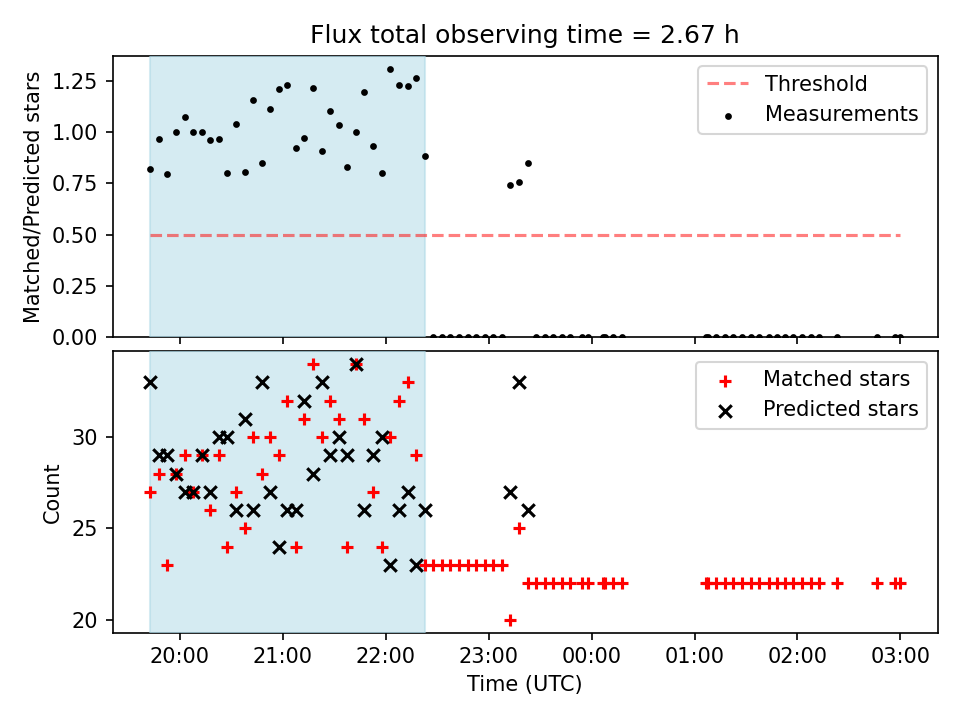 Flux total observing time = 2.67 h

Matched/Predicted stars

1.25
1.00
0.75
0.50
0.25
0.00

Threshold
Measurements

Count

30
25
20

Matched stars
Predicted stars

20:00 21:00 22:00 23:00 00:00 01:00 02:00 03:00

Time (UTC)